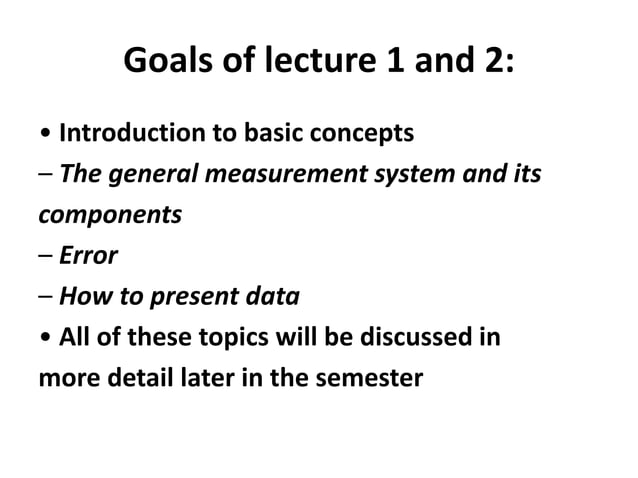 Goals of lecture 1 and 2:

• Introduction to basic concepts
– The general measurement system and its components
– Error
– How to present data
• All of these topics will be discussed in more detail later in the semester